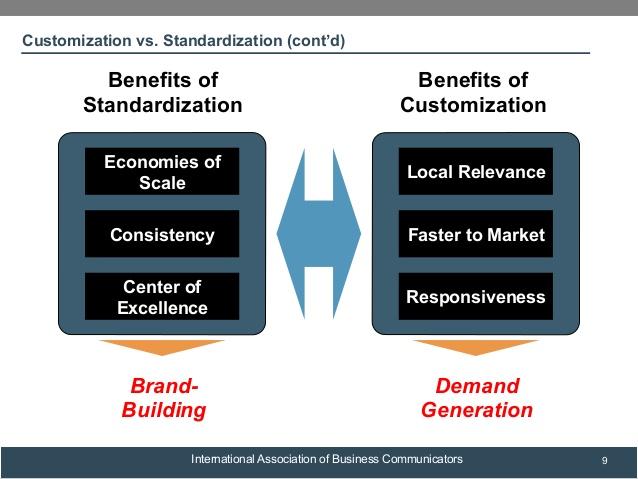 Customization vs. Standardization (cont'd)

Benefits of Standardization

Economies of Scale

Consistency

Center of Excellence

Brand-Building

Benefits of Customization

Local Relevance

Faster to Market

Responsiveness

Demand Generation

International Association of Business Communicators

9